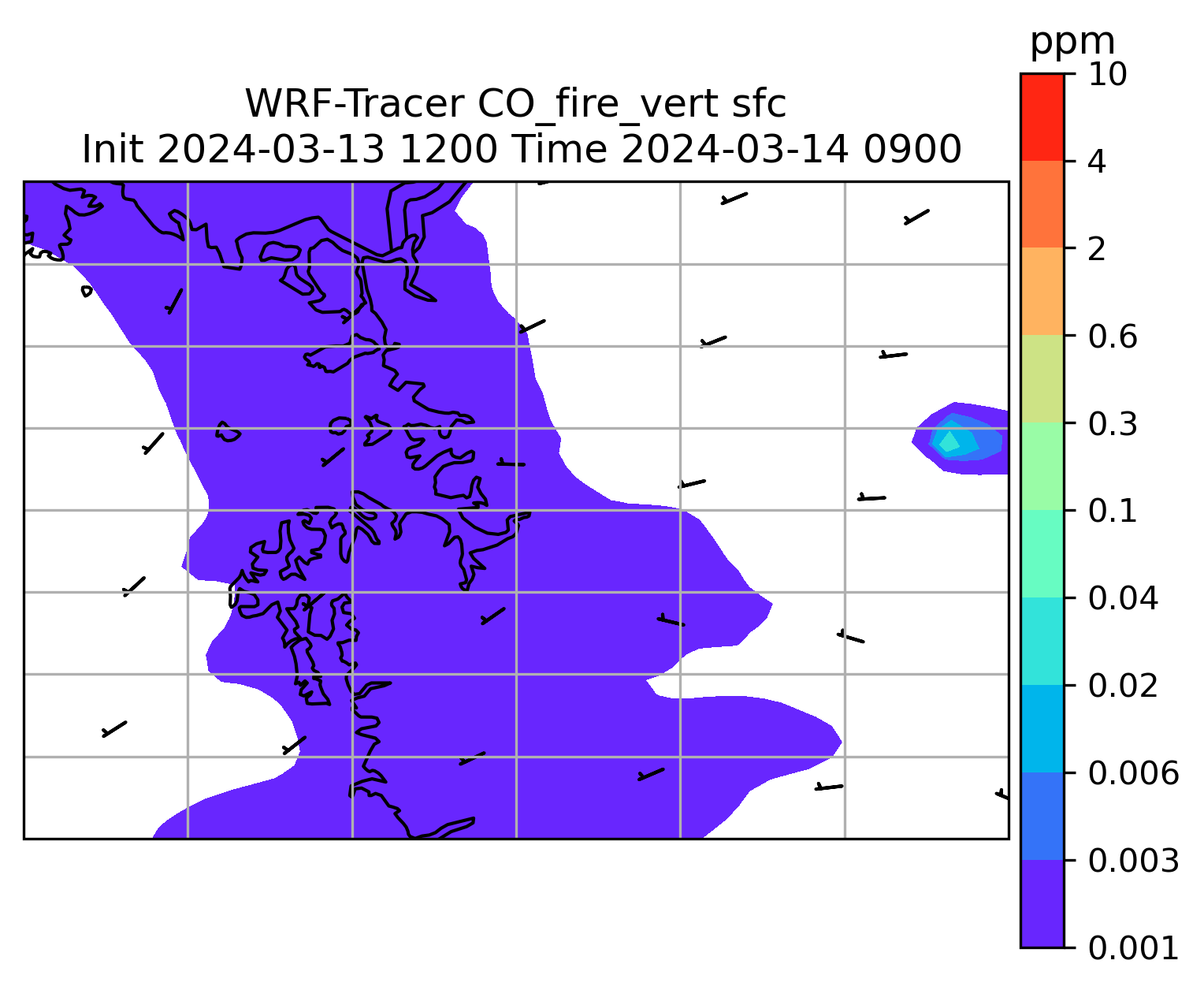 WRF-Tracer CO_fire_vert sfc
Init 2024-03-13 1200 Time 2024-03-14 0900

ppm
10
4
2
0.6
0.3
0.1
0.04
0.02
0.006
0.003
0.001